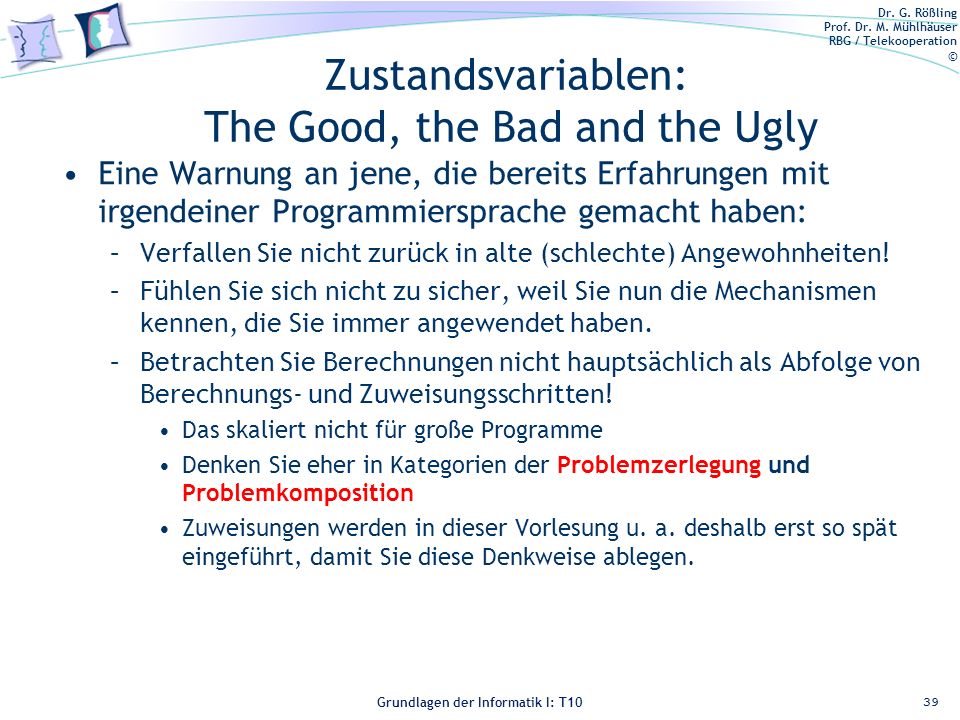 Dr. G. Rößling
Prof. Dr. M. Mühlhäuser
RBG / Telekooperation
©

Zustandsvariablen:
The Good, the Bad and the Ugly

• Eine Warnung an jene, die bereits Erfahrungen mit irgendeiner Programmiersprache gemacht haben:
– Verfallen Sie nicht zurück in alte (schlechte) Angewohnheiten!
– Fühlen Sie sich nicht zu sicher, weil Sie nun die Mechanismen kennen, die Sie immer angewendet haben.
– Betrachten Sie Berechnungen nicht hauptsächlich als Abfolge von Berechnungs- und Zuweisungsschritten!
• Das skaliert nicht für große Programme
• Denken Sie eher in Kategorien der Problemzerlegung und Problemkomposition
• Zuweisungen werden in dieser Vorlesung u. a. deshalb erst so spät eingeführt, damit Sie diese Denkweise ablegen.

Grundlagen der Informatik I: T10

39